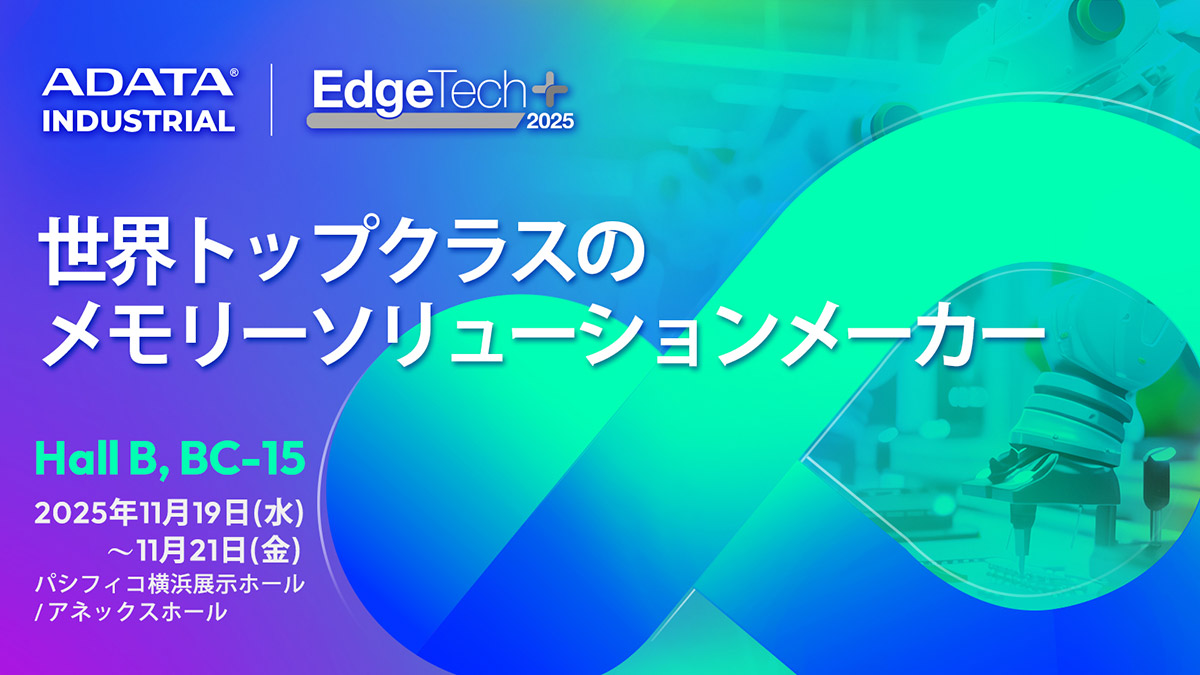 ADATA®
INDUSTRIAL

EdgeTech+
2025

世界トップクラスの
メモリーソリューションメーカー

Hall B, BC-15

2025年11月19日(水)
～11月21日(金)

パシフィコ横浜展示ホール
/ アネックスホール